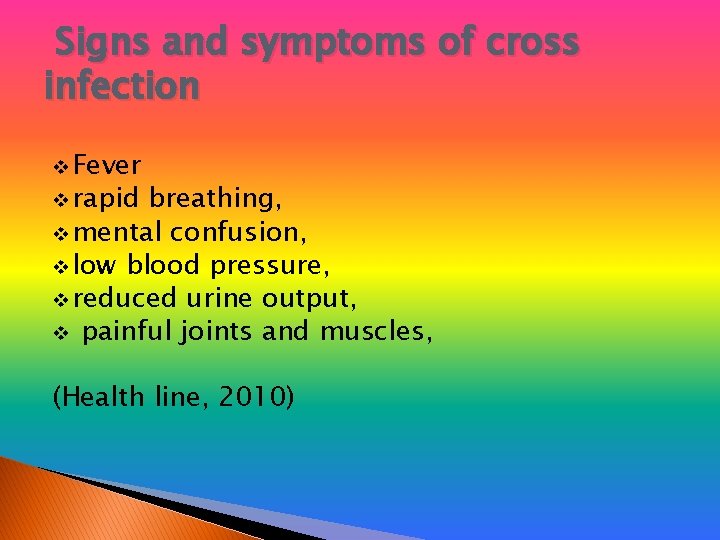 Signs and symptoms of cross infection

❖ Fever
❖ rapid breathing,
❖ mental confusion,
❖ low blood pressure,
❖ reduced urine output,
❖ painful joints and muscles,

(Health line, 2010)